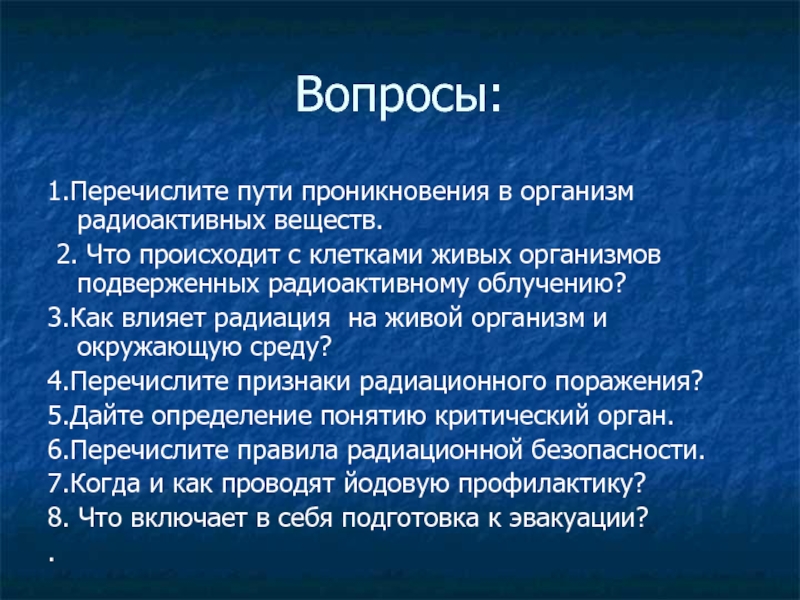 Вопросы:

1.Перечислите пути проникновения в организм радиоактивных веществ.

2. Что происходит с клетками живых организмов подверженных радиоактивному облучению?

3.Как влияет радиация на живой организм и окружающую среду?

4.Перечислите признаки радиационного поражения?

5.Дайте определение понятию критический орган.

6.Перечислите правила радиационной безопасности.

7.Когда и как проводят йодовую профилактику?

8. Что включает в себя подготовка к эвакуации?

.